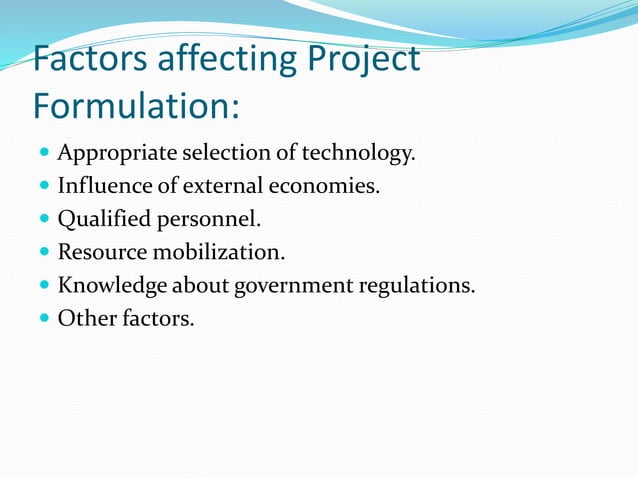 Factors affecting Project Formulation:

- Appropriate selection of technology.
- Influence of external economies.
- Qualified personnel.
- Resource mobilization.
- Knowledge about government regulations.
- Other factors.